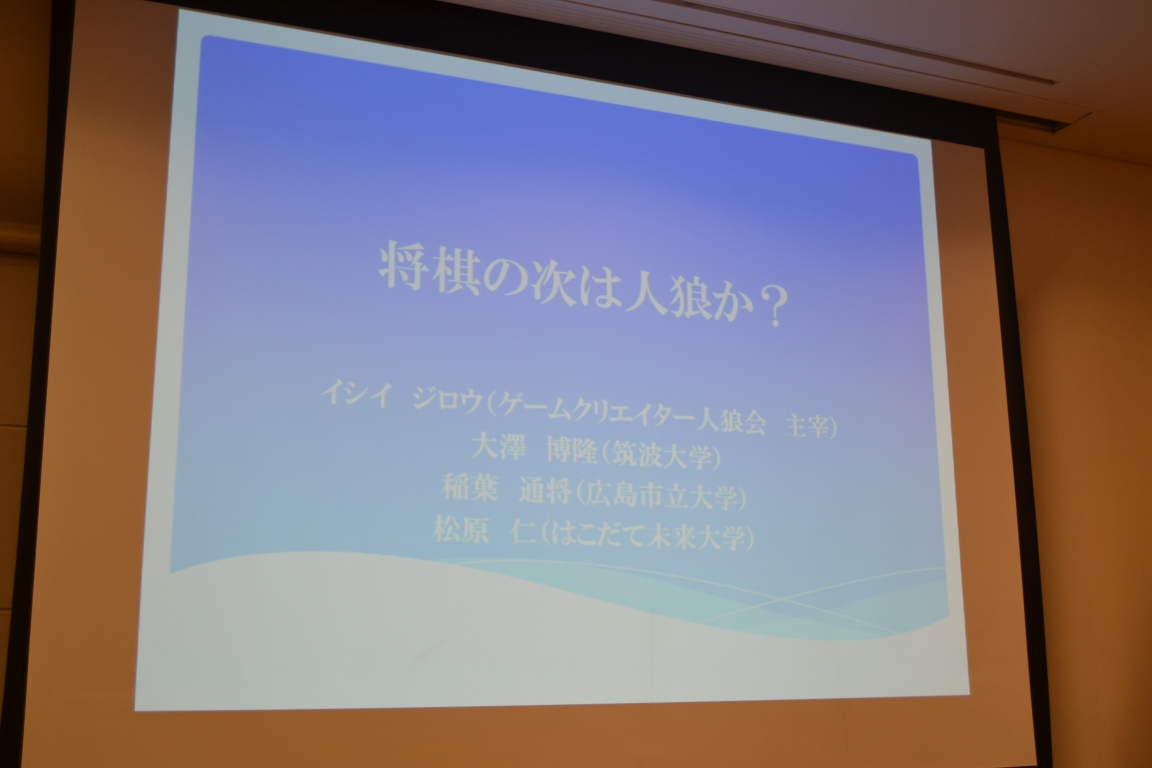 将棋の次は人狼か？

イシイ ジロウ（ゲームクリエイター人狼会 主宰）
大澤 博隆（筑波大学）
稲葉 通将（広島市立大学）
松原 仁（はこだて未来大学）